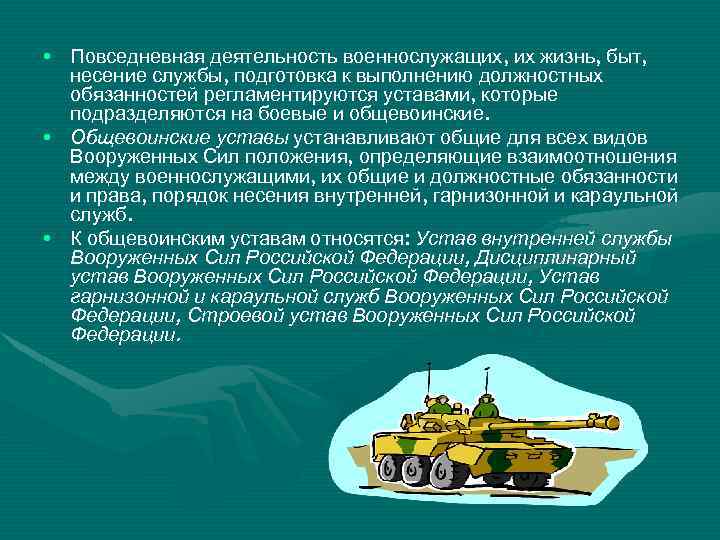 • Повседневная деятельность военнослужащих, их жизнь, быт, несение службы, подготовка к выполнению должностных обязанностей регламентируются уставами, которые подразделяются на боевые и общевоинские.

• Общевоинские уставы устанавливают общие для всех видов Вооруженных Сил положения, определяющие взаимоотношения между военнослужащими, их общие и должностные обязанности и права, порядок несения внутренней, гарнизонной и караульной служб.

• К общевоинским уставам относятся: Устав внутренней службы Вооруженных Сил Российской Федерации, Дисциплинарный устав Вооруженных Сил Российской Федерации, Устав гарнизонной и караульной служб Вооруженных Сил Российской Федерации, Строевой устав Вооруженных Сил Российской Федерации.